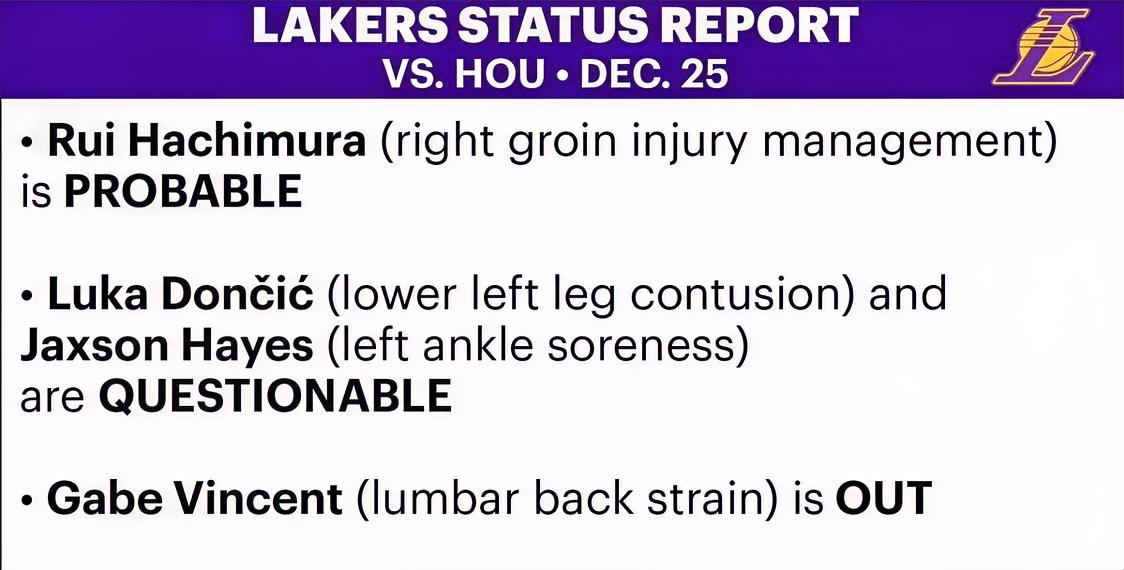 LAKERS STATUS REPORT
VS. HOU • DEC. 25

• Rui Hachimura (right groin injury management) is PROBABLE

• Luka Dončić (lower left leg contusion) and Jaxson Hayes (left ankle soreness) are QUESTIONABLE

• Gabe Vincent (lumbar back strain) is OUT